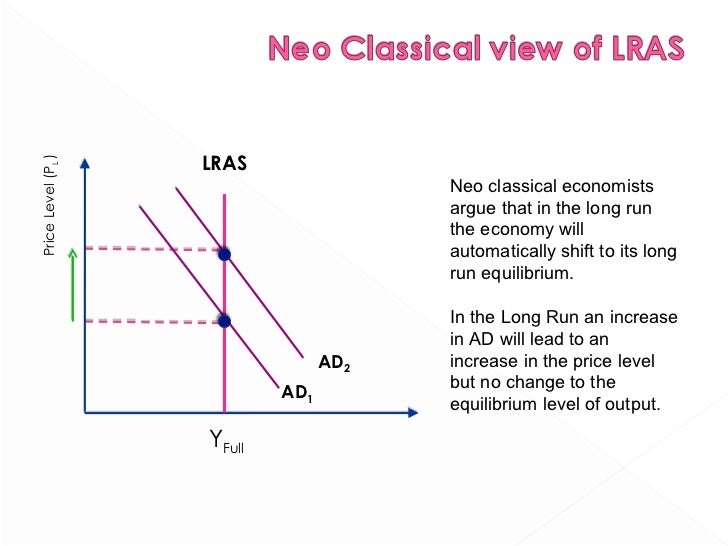 Neo Classical view of LRAS

Price Level ($P_L$)

LRAS

$AD_2$

$AD_1$

$Y_{Full}$

Neo classical economists argue that in the long run the economy will automatically shift to its long run equilibrium.

In the Long Run an increase in AD will lead to an increase in the price level but no change to the equilibrium level of output.